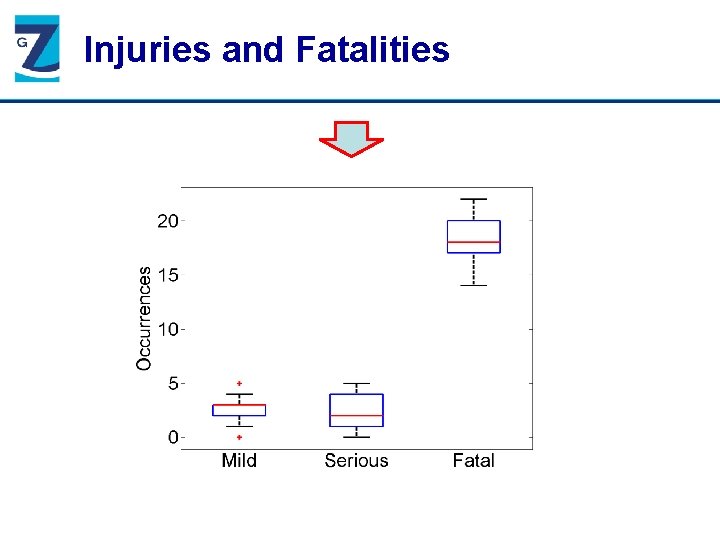 G Z

Injuries and Fatalities

Occurrences

20
15
10
5
0

Mild
Serious
Fatal